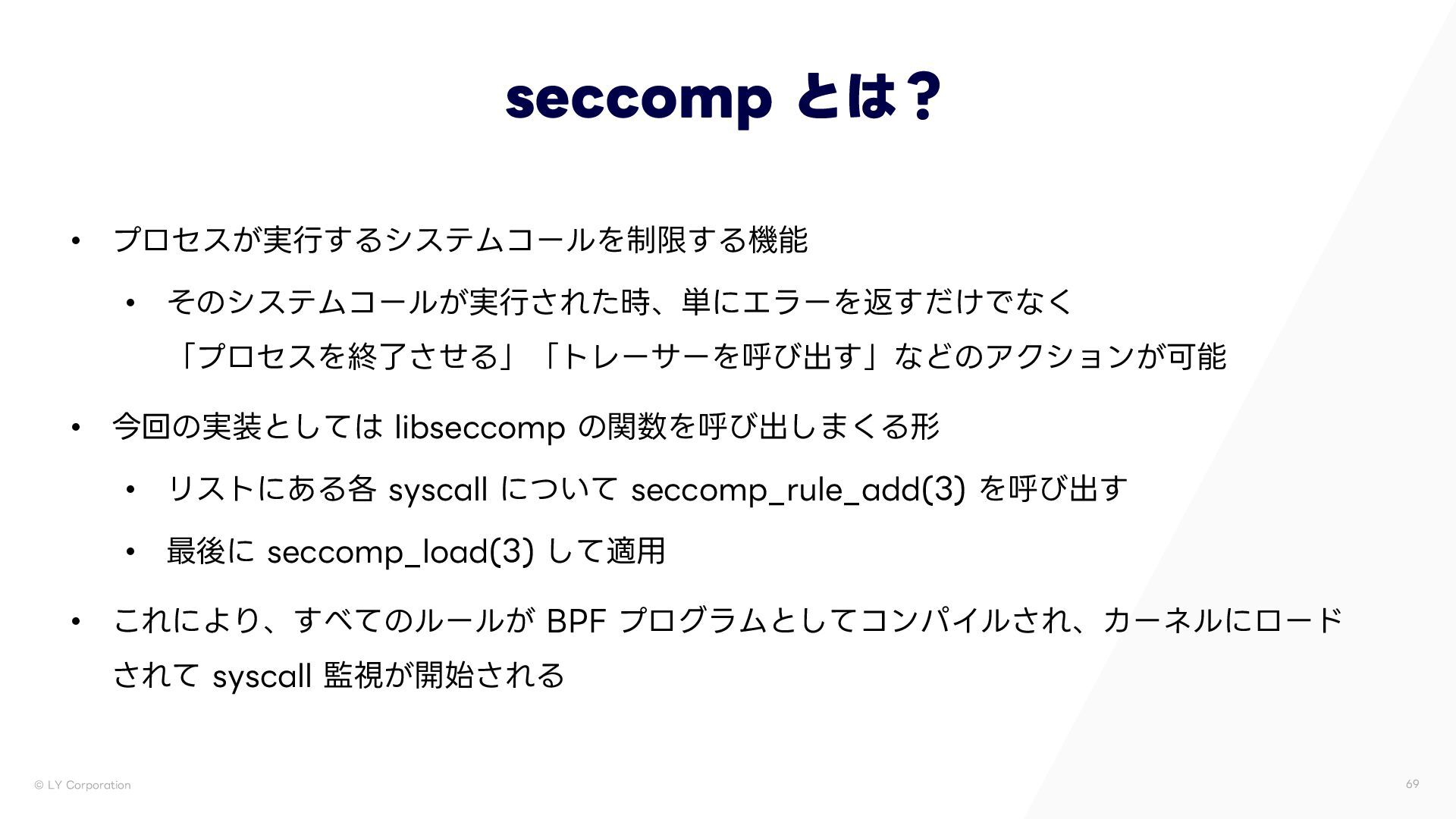 seccomp とは？

• プロセスが実行するシステムコールを制限する機能

• そのシステムコールが実行された時、単にエラーを返すだけでなく「プロセスを終了させる」「トレーサーを呼び出す」などのアクションが可能

• 今回の実装としては libseccomp の関数を呼び出しまくる形

• リストにある各 syscall について seccomp_rule_add(3) を呼び出す

• 最後に seccomp_load(3) して適用

• これにより、すべてのルールが BPF プログラムとしてコンパイルされ、カーネルにロードされて syscall 監視が開始される

© LY Corporation

69